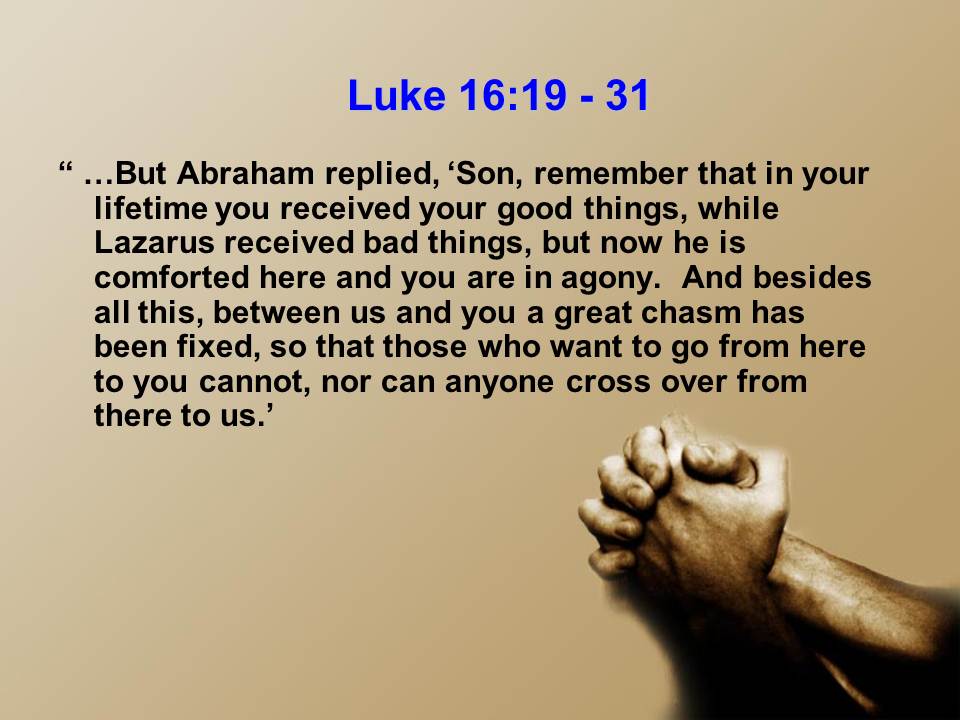 Luke 16:19 - 31

“ …But Abraham replied, ‘Son, remember that in your lifetime you received your good things, while Lazarus received bad things, but now he is comforted here and you are in agony. And besides all this, between us and you a great chasm has been fixed, so that those who want to go from here to you cannot, nor can anyone cross over from there to us.’